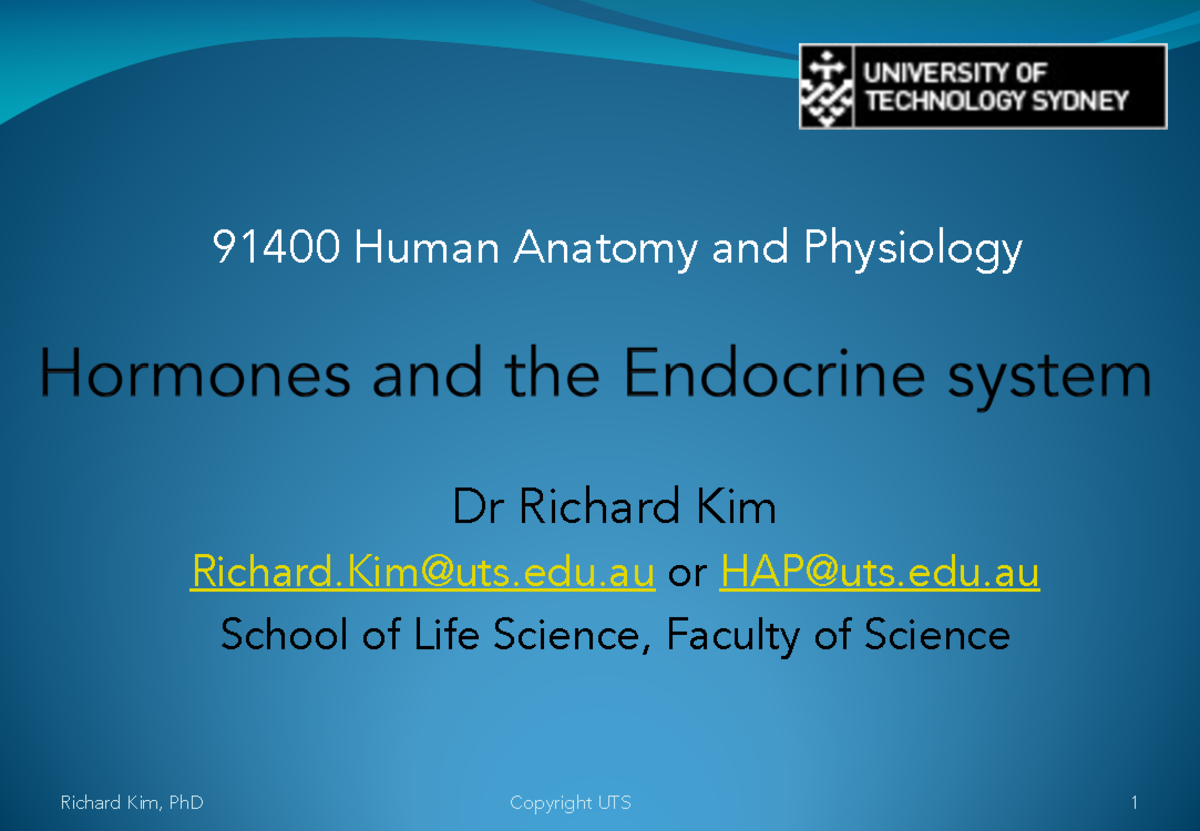 UNIVERSITY OF TECHNOLOGY SYDNEY

91400 Human Anatomy and Physiology

Hormones and the Endocrine system

Dr Richard Kim

Richard.Kim@uts.edu.au or HAP@uts.edu.au

School of Life Science, Faculty of Science

Richard Kim, PhD

Copyright UTS

1